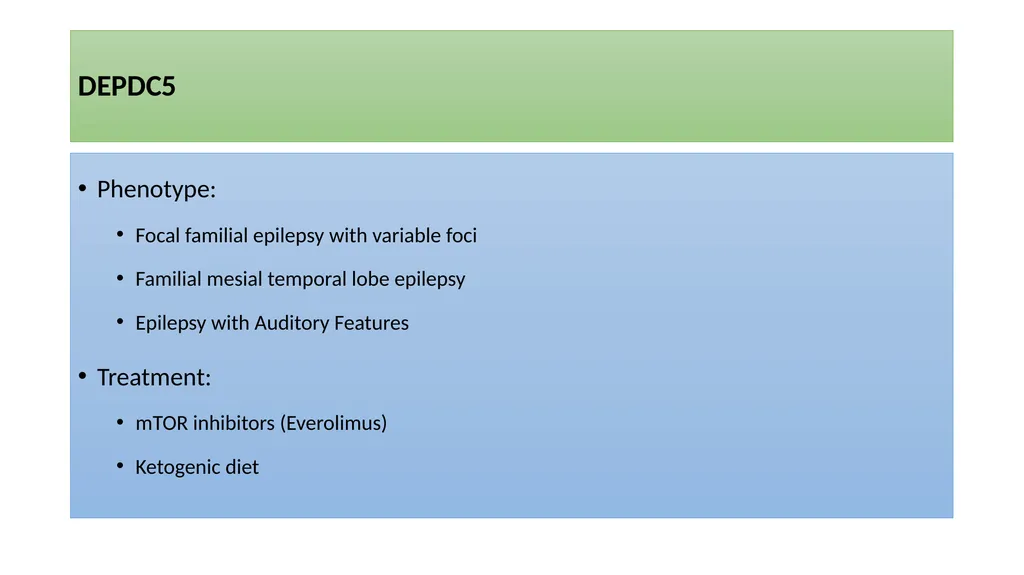 DEPDC5

• Phenotype:

• Focal familial epilepsy with variable foci

• Familial mesial temporal lobe epilepsy

• Epilepsy with Auditory Features

• Treatment:

• mTOR inhibitors (Everolimus)

• Ketogenic diet